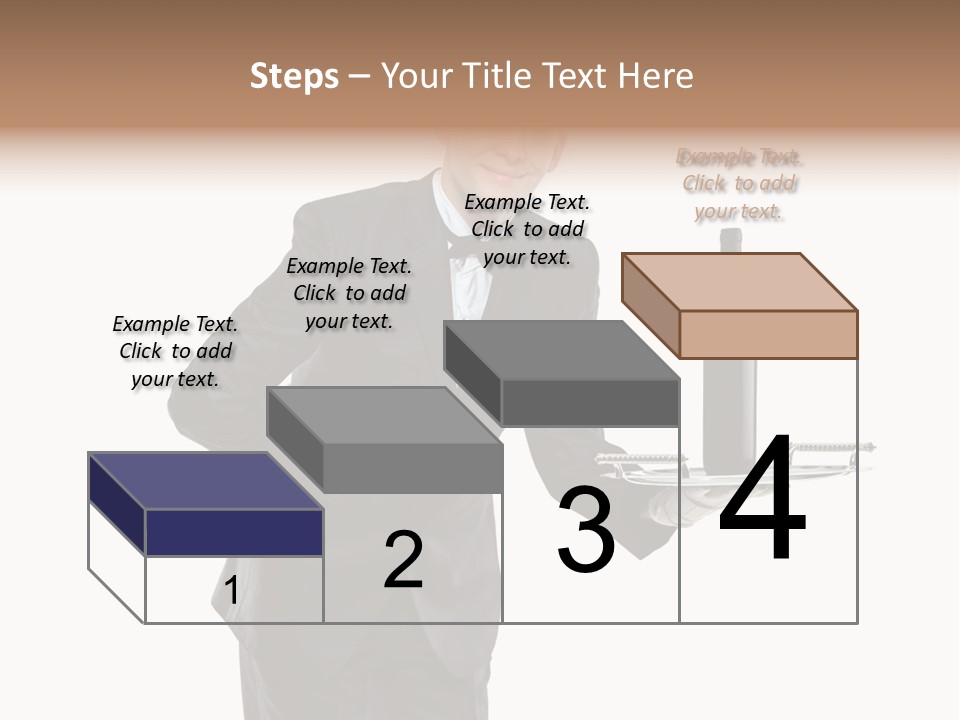 Steps – Your Title Text Here

Example Text. Click to add your text.

Example Text. Click to add your text.

Example Text. Click to add your text.

Example Text. Click to add your text.

1

2

3

4